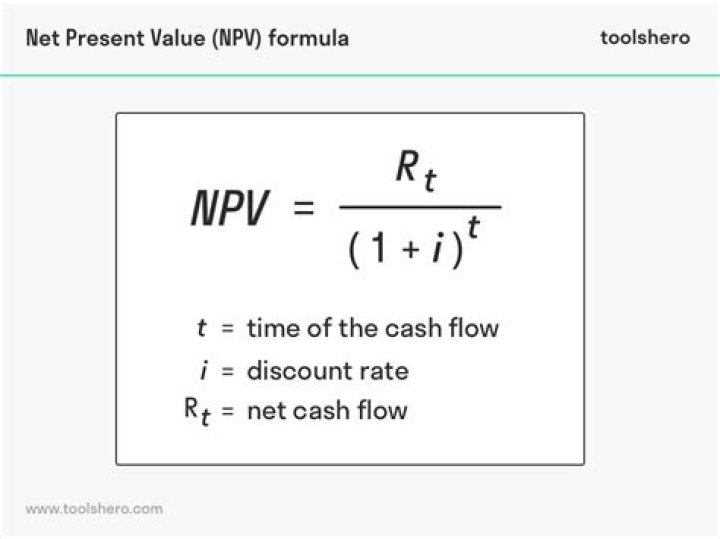 Net Present Value (NPV) formula

toolshero

$NPV = \frac{R_t}{(1+i)^t}$

$t$ = time of the cash flow

$i$ = discount rate

$R_t$ = net cash flow

www.toolshero.com